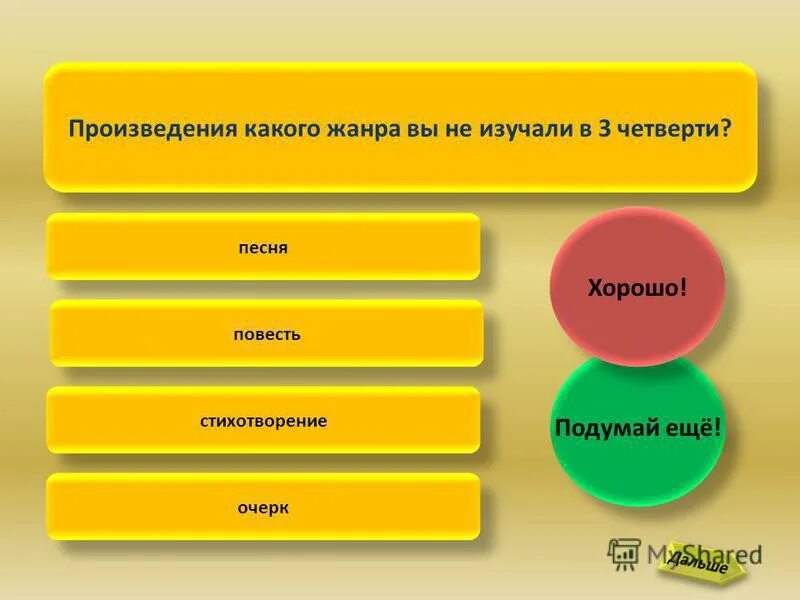 Произведения какого жанра вы не изучали в 3 четверти?

песня

повесть

стихотворение

очерк

Хорошо!

Подумай ещё!

MyShared

Дальше